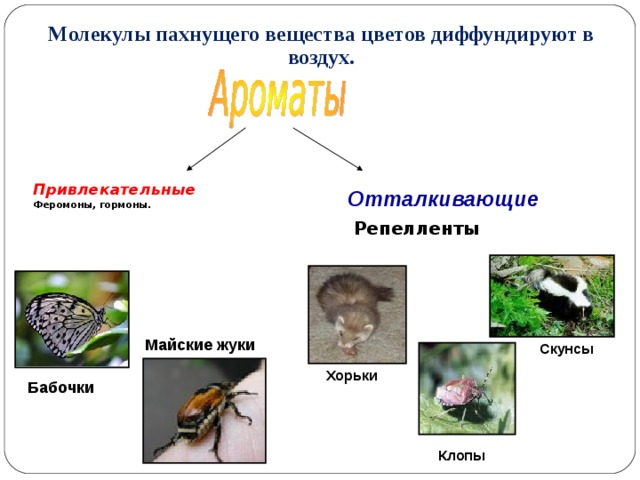 Молекулы пахнущего вещества цветов диффундируют в воздух.

Ароматы

Привлекательные
Феромоны, гормоны.

Отталкивающие
Репелленты

Майские жуки

Бабочки

Хорьки

Скунсы

Клопы